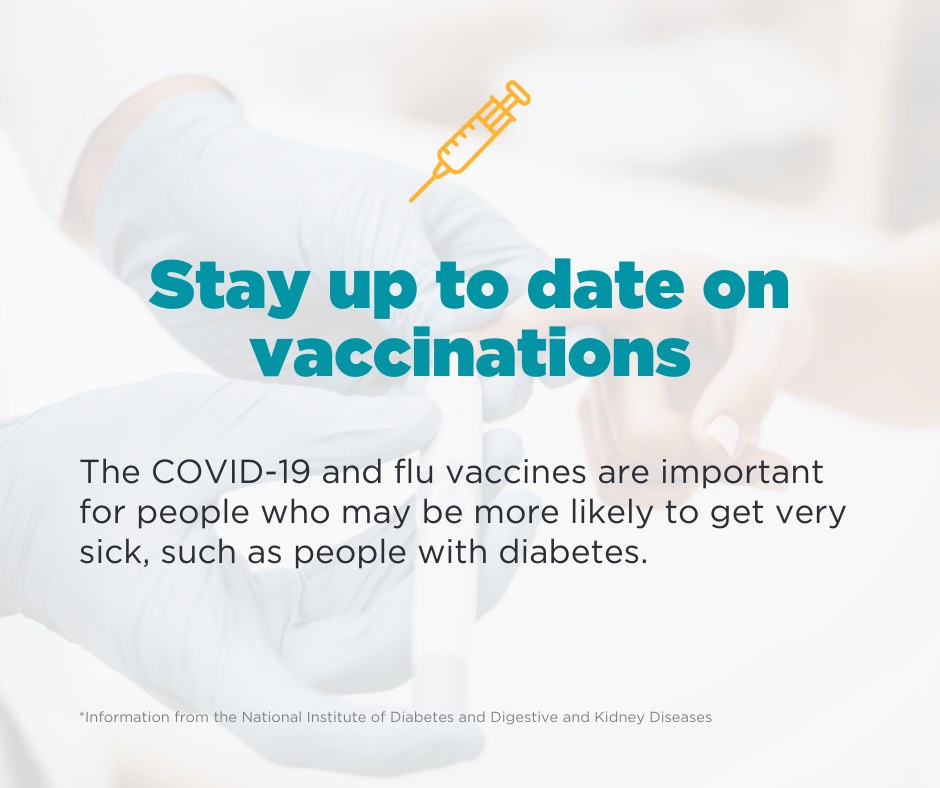 Stay up to date on vaccinations

The COVID-19 and flu vaccines are important for people who may be more likely to get very sick, such as people with diabetes.

*Information from the National Institute of Diabetes and Digestive and Kidney Diseases